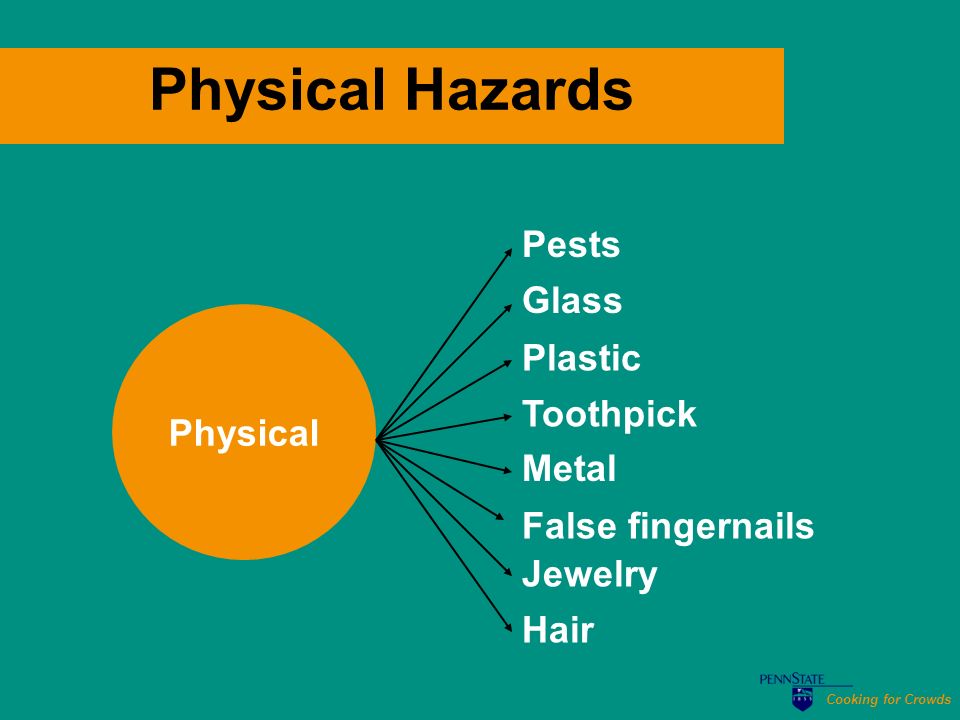 Physical Hazards

Physical

Pests
Glass
Plastic
Toothpick
Metal
False fingernails
Jewelry
Hair

PENNSTATE
Cooking for Crowds